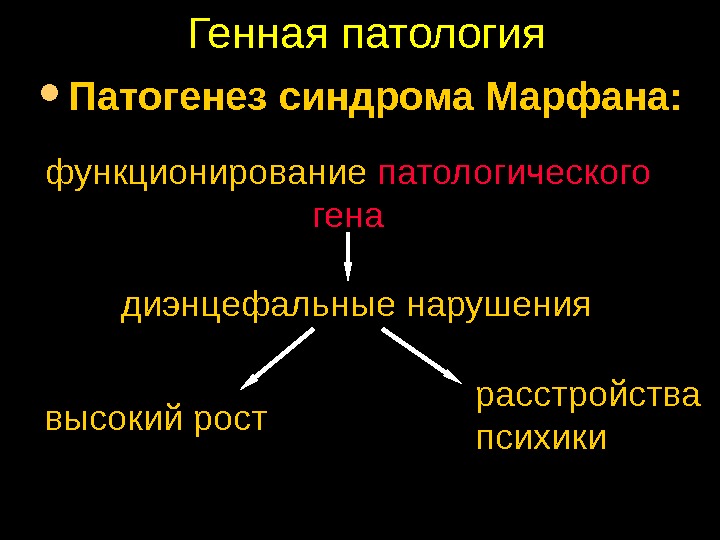 Генная патология

• Патогенез синдрома Марфана:

функционирование патологического гена

диэнцефальные нарушения

высокий рост

расстройства психики